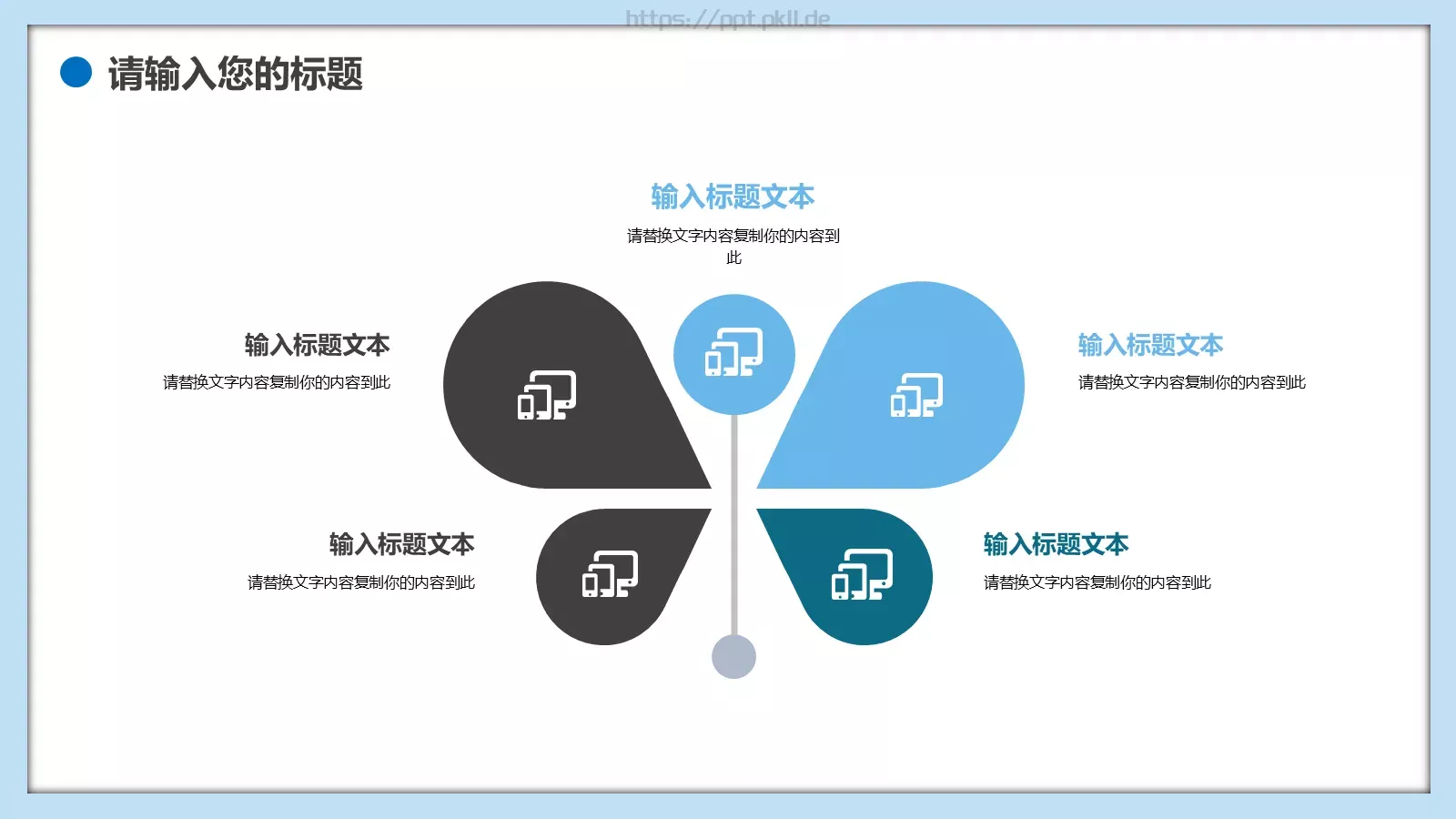 https://ppt.pkll.de

请输入您的标题

输入标题文本

请替换文字内容复制你的内容到此

输入标题文本

请替换文字内容复制你的内容到此

输入标题文本

请替换文字内容复制你的内容到此

输入标题文本

请替换文字内容复制你的内容到此

输入标题文本

请替换文字内容复制你的内容到此